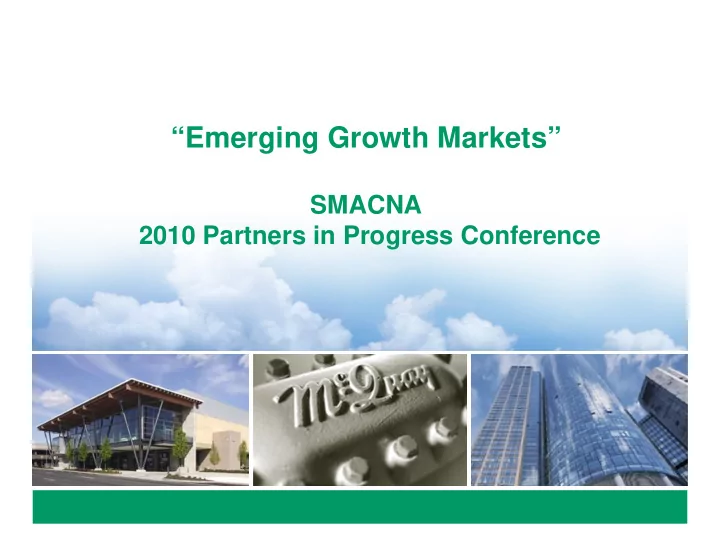 “Emerging Growth Markets”

SMACNA
2010 Partners in Progress Conference

McQuay